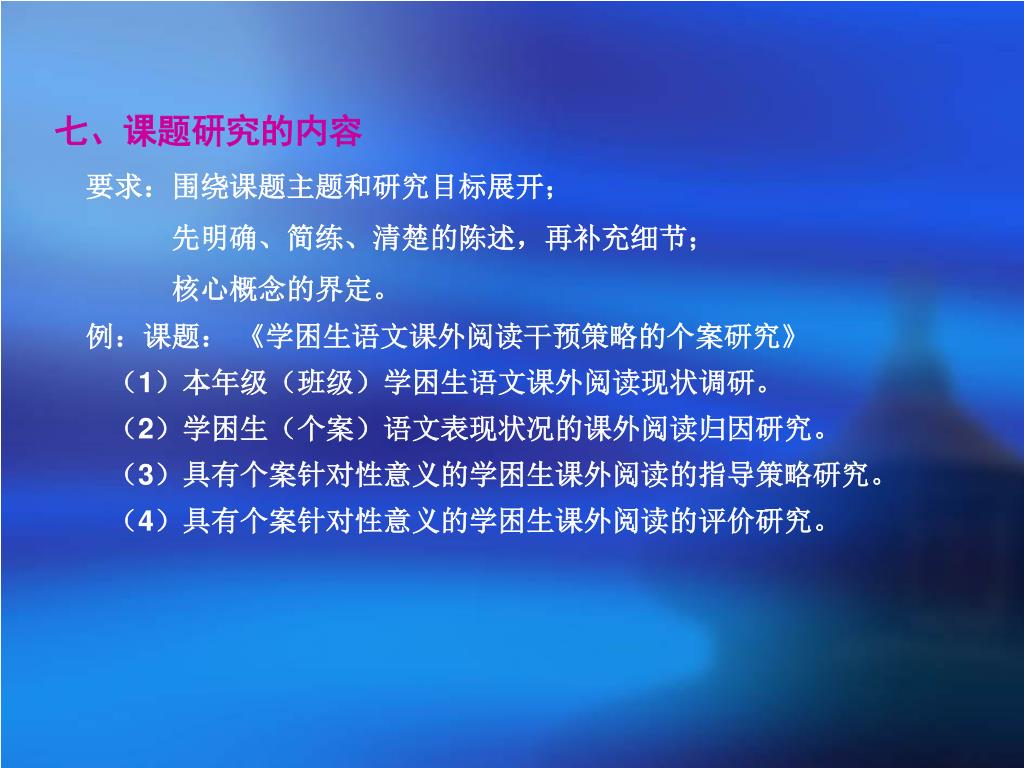 七、课题研究的内容

要求：围绕课题主题和研究目标展开；

先明确、简练、清楚的陈述，再补充细节；

核心概念的界定。

例：课题：《学困生语文课外阅读干预策略的个案研究》

（1）本年级（班级）学困生语文课外阅读现状调研。

（2）学困生（个案）语文表现状况的课外阅读归因研究。

（3）具有个案针对性意义的学困生课外阅读的指导策略研究。

（4）具有个案针对性意义的学困生课外阅读的评价研究。